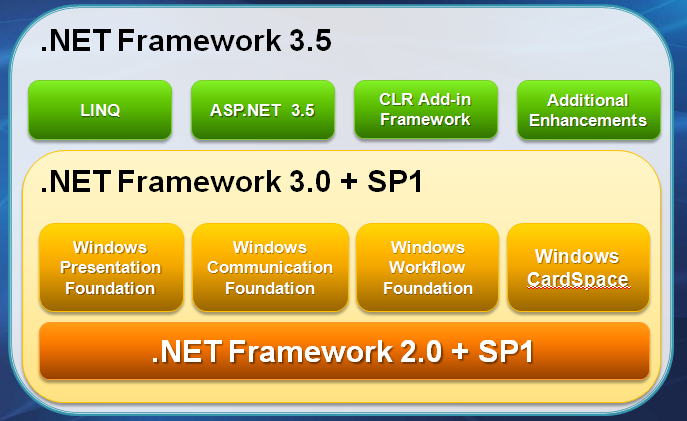 .NET Framework 3.5

LINQ

ASP.NET 3.5

CLR Add-in Framework

Additional Enhancements

.NET Framework 3.0 + SP1

Windows Presentation Foundation

Windows Communication Foundation

Windows Workflow Foundation

Windows CardSpace

.NET Framework 2.0 + SP1